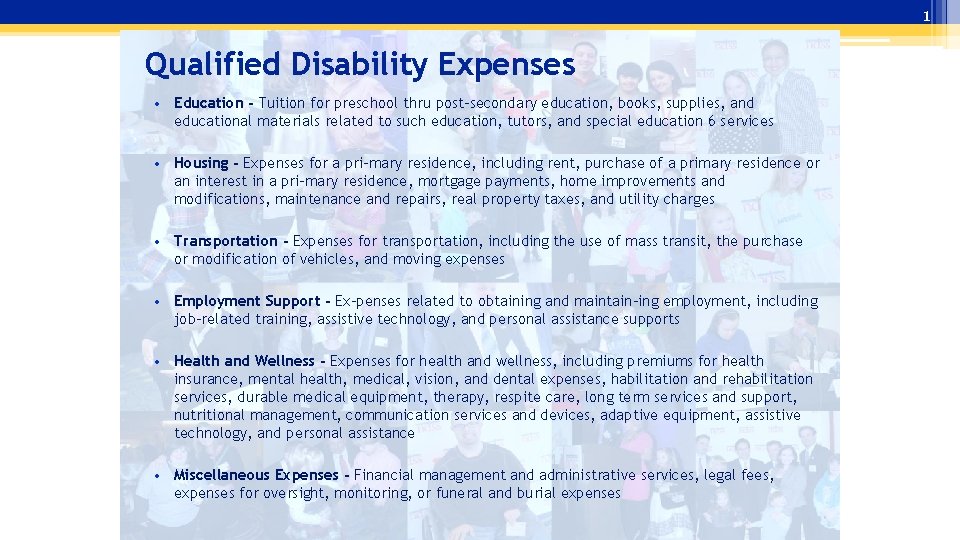 1

Qualified Disability Expenses

• Education - Tuition for preschool thru post-secondary education, books, supplies, and educational materials related to such education, tutors, and special education 6 services

• Housing - Expenses for a pri-mary residence, including rent, purchase of a primary residence or an interest in a pri-mary residence, mortgage payments, home improvements and modifications, maintenance and repairs, real property taxes, and utility charges

• Transportation - Expenses for transportation, including the use of mass transit, the purchase or modification of vehicles, and moving expenses

• Employment Support - Ex-penses related to obtaining and maintain-ing employment, including job-related training, assistive technology, and personal assistance supports

• Health and Wellness - Expenses for health and wellness, including premiums for health insurance, mental health, medical, vision, and dental expenses, habilitation and rehabilitation services, durable medical equipment, therapy, respite care, long term services and support, nutritional management, communication services and devices, adaptive equipment, assistive technology, and personal assistance

• Miscellaneous Expenses - Financial management and administrative services, legal fees, expenses for oversight, monitoring, or funeral and burial expenses